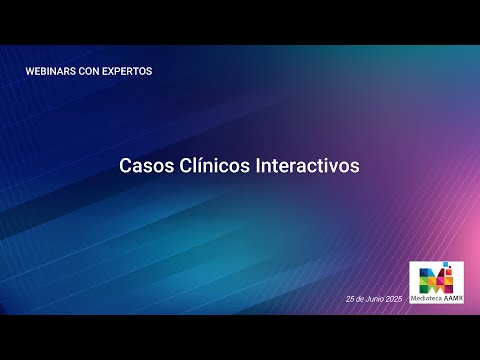 WEBINARS CON EXPERTOS

Casos Clínicos Interactivos

25 de Junio 2025

Mediateca AAMR